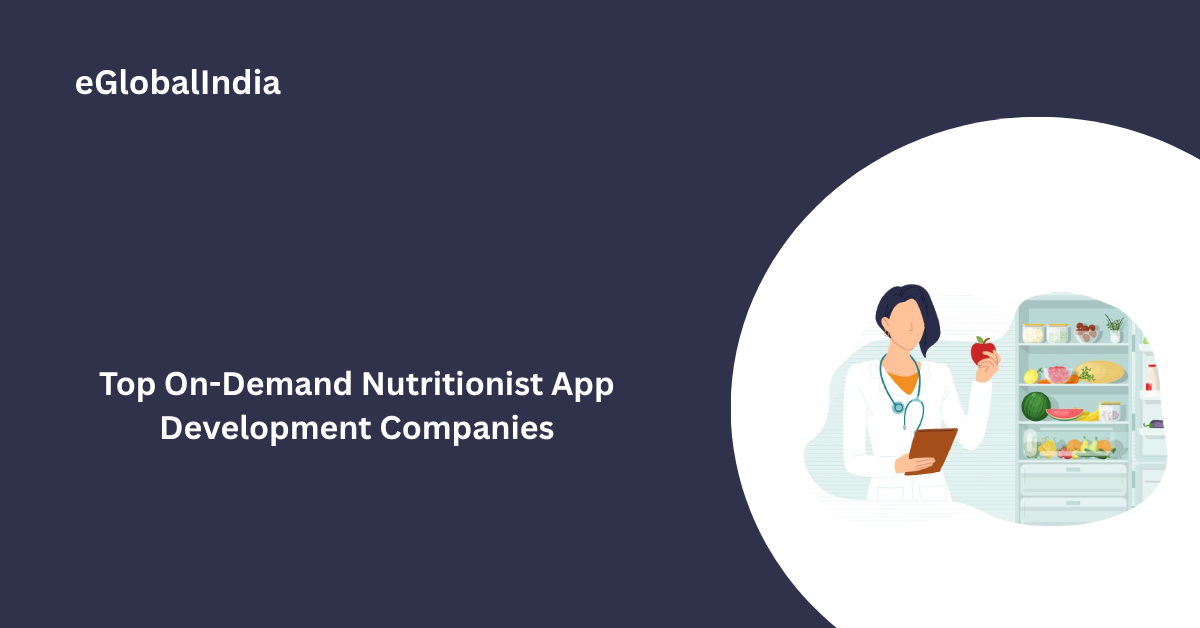 eGlobalIndia

Top On-Demand Nutritionist App Development Companies